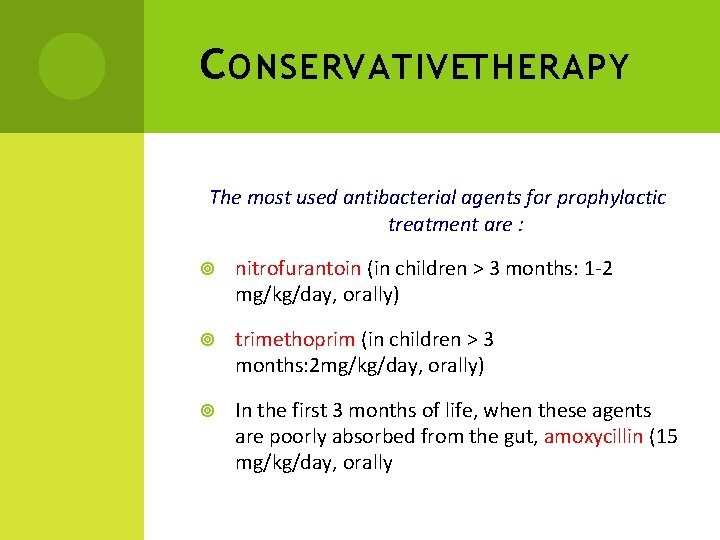 CONSERVATIVETHERAPY

The most used antibacterial agents for prophylactic treatment are :

nitrofurantoin (in children > 3 months: 1-2 mg/kg/day, orally)

trimethoprim (in children > 3 months:2mg/kg/day, orally)

In the first 3 months of life, when these agents are poorly absorbed from the gut, amoxycillin (15 mg/kg/day, orally